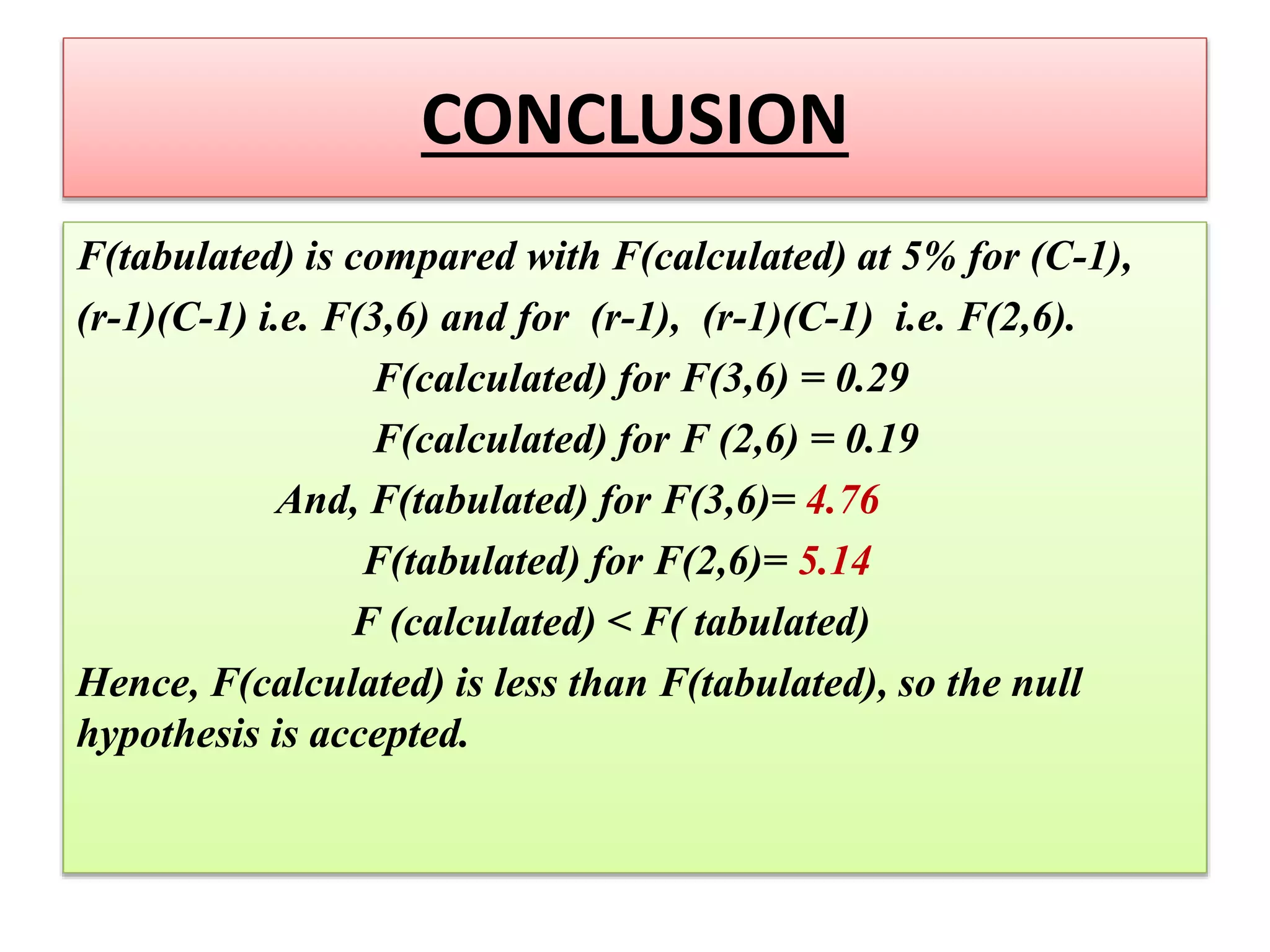 CONCLUSION

F(tabulated) is compared with F(calculated) at 5% for (C-1), (r-1)(C-1) i.e. F(3,6) and for (r-1), (r-1)(C-1) i.e. F(2,6).

F(calculated) for F(3,6) = 0.29

F(calculated) for F (2,6) = 0.19

And, F(tabulated) for F(3,6)= 4.76

F(tabulated) for F(2,6)= 5.14

F (calculated) < F( tabulated)

Hence, F(calculated) is less than F(tabulated), so the null hypothesis is accepted.